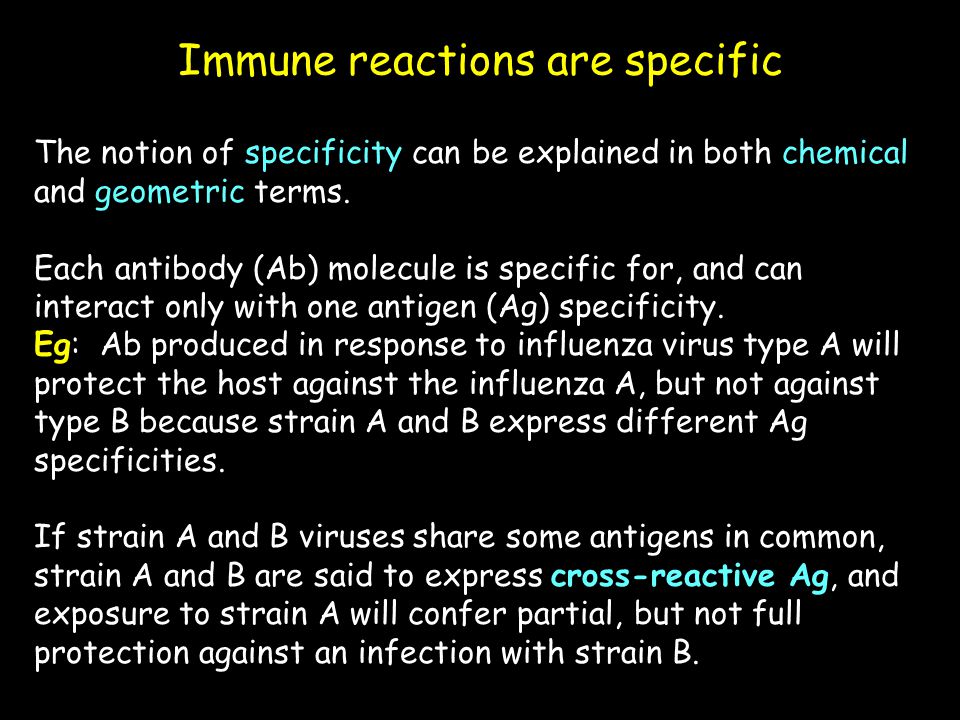 Immune reactions are specific

The notion of specificity can be explained in both chemical and geometric terms.

Each antibody (Ab) molecule is specific for, and can interact only with one antigen (Ag) specificity.
Eg: Ab produced in response to influenza virus type A will protect the host against the influenza A, but not against type B because strain A and B express different Ag specificities.

If strain A and B viruses share some antigens in common, strain A and B are said to express cross-reactive Ag, and exposure to strain A will confer partial, but not full protection against an infection with strain B.